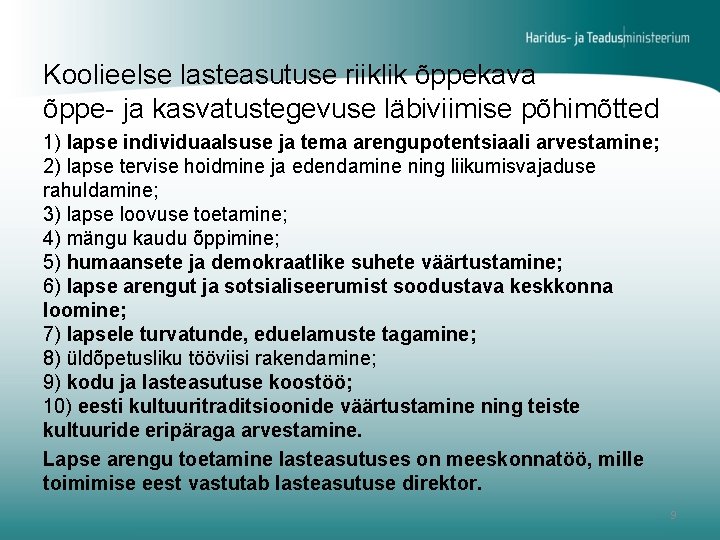 Haridus- ja Teadusministeerium

Koolieelse lasteasutuse riiklik õppekava
õppe- ja kasvatustegevuse läbiviimise põhimõtted

1) lapse individuaalsuse ja tema arengupotentsiaali arvestamine;
2) lapse tervise hoidmine ja edendamine ning liikumisvajaduse rahuldamine;
3) lapse loovuse toetamine;
4) mängu kaudu õppimine;
5) humaansete ja demokraatlike suhete väärtustamine;
6) lapse arengut ja sotsialiseerumist soodustava keskkonna loomine;
7) lapsele turvatunde, eduelamuste tagamine;
8) üldõpetusliku tööviisi rakendamine;
9) kodu ja lasteasutuse koostöö;
10) eesti kultuuritraditsioonide väärtustamine ning teiste kultuuride eripäraga arvestamine.

Lapse arengu toetamine lasteasutuses on meeskonnatöö, mille toimimise eest vastutab lasteasutuse direktor.

9